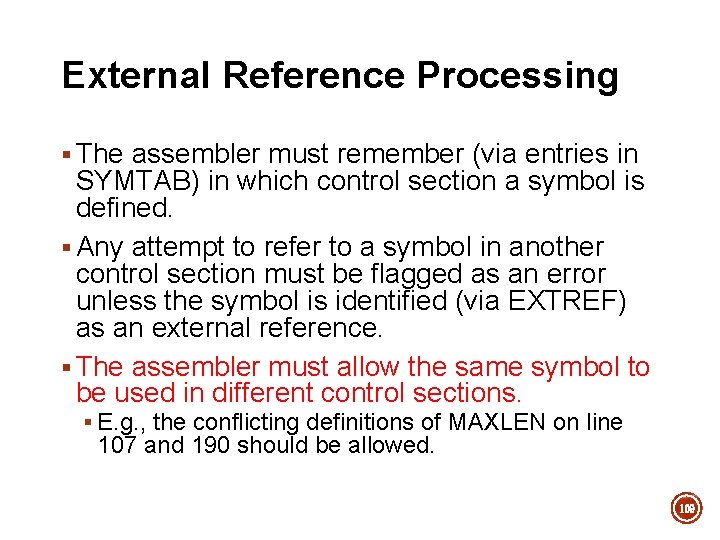 External Reference Processing

▪ The assembler must remember (via entries in SYMTAB) in which control section a symbol is defined.

▪ Any attempt to refer to a symbol in another control section must be flagged as an error unless the symbol is identified (via EXTREF) as an external reference.

▪ The assembler must allow the same symbol to be used in different control sections.

▪ E.g., the conflicting definitions of MAXLEN on line 107 and 190 should be allowed.

109